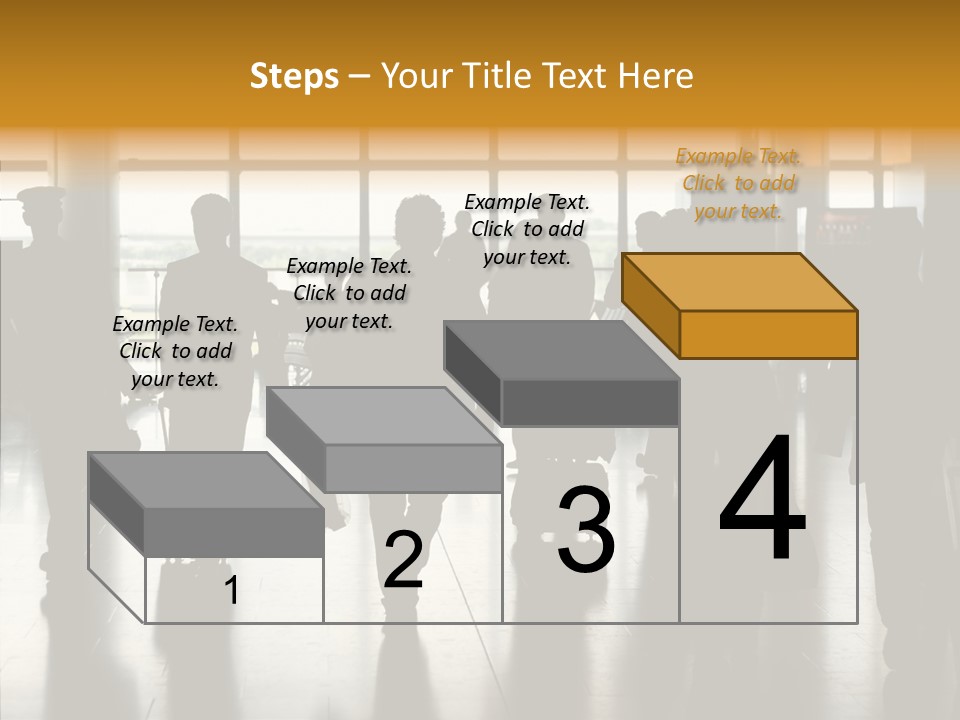 Steps – Your Title Text Here

Example Text. Click to add your text.

Example Text. Click to add your text.

Example Text. Click to add your text.

Example Text. Click to add your text.

1

2

3

4